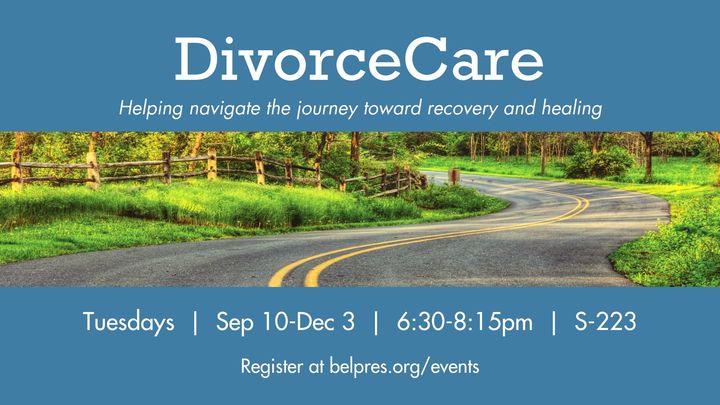 DivorceCare

Helping navigate the journey toward recovery and healing

Tuesdays | Sep 10-Dec 3 | 6:30-8:15pm | S-223

Register at belpres.org/events